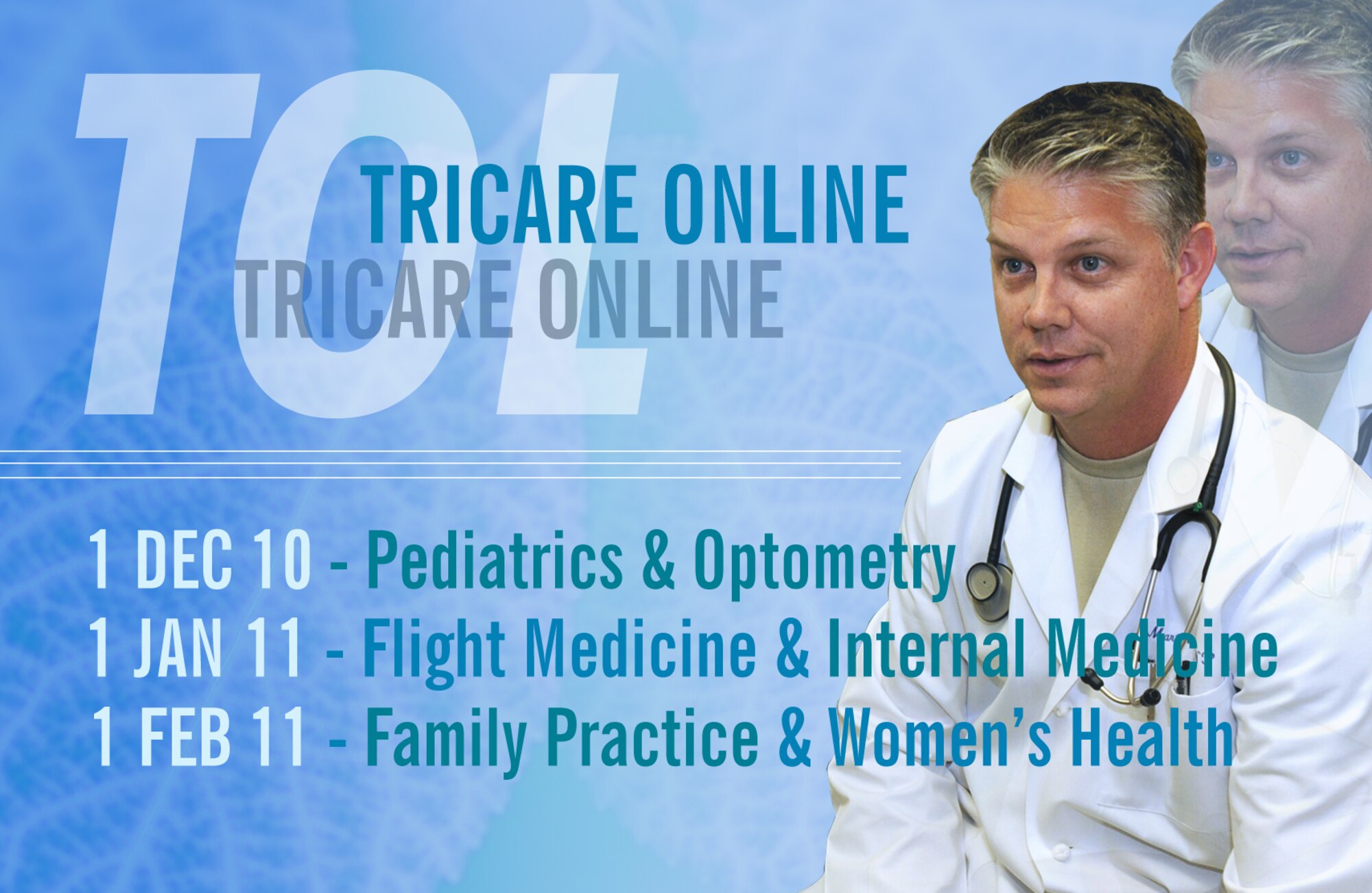 TOL

TRICARE ONLINE
TRICARE ONLINE

1 DEC 10 - Pediatrics & Optometry
1 JAN 11 - Flight Medicine & Internal Medicine
1 FEB 11 - Family Practice & Women's Health